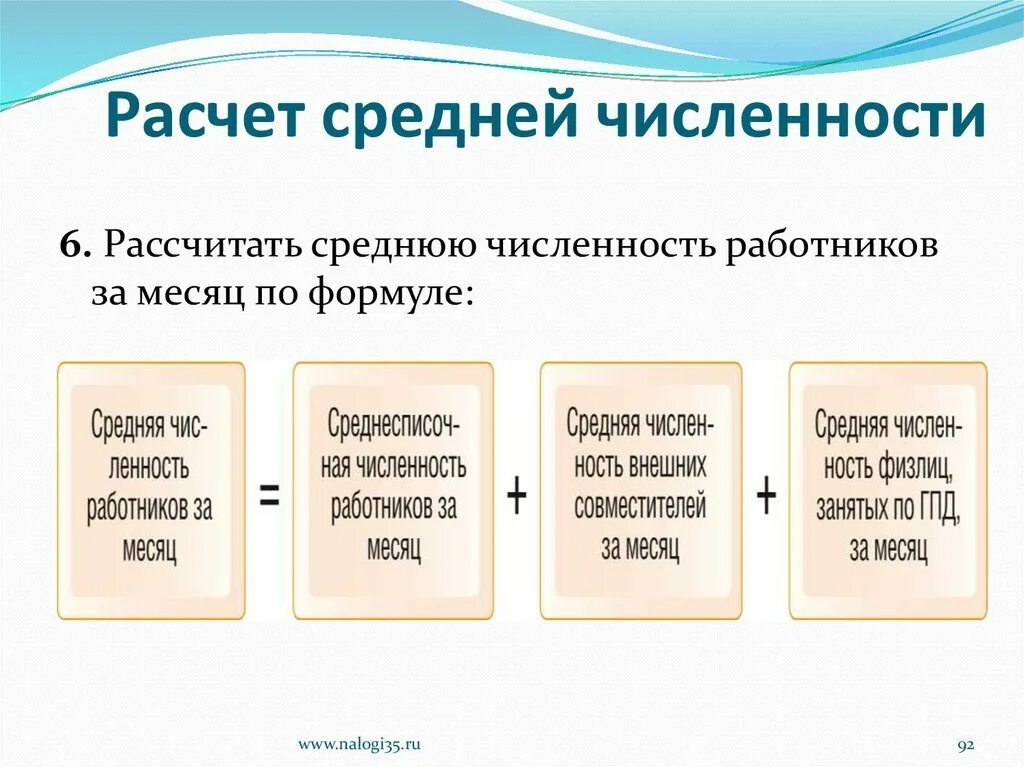 Расчет средней численности

6. Рассчитать среднюю численность работников за месяц по формуле:

Средняя численность работников за месяц = Среднесписочная численность работников за месяц + Средняя численность внешних совместителей за месяц + Средняя численность физлиц, занятых по ГПД, за месяц

www.nalogi35.ru

92